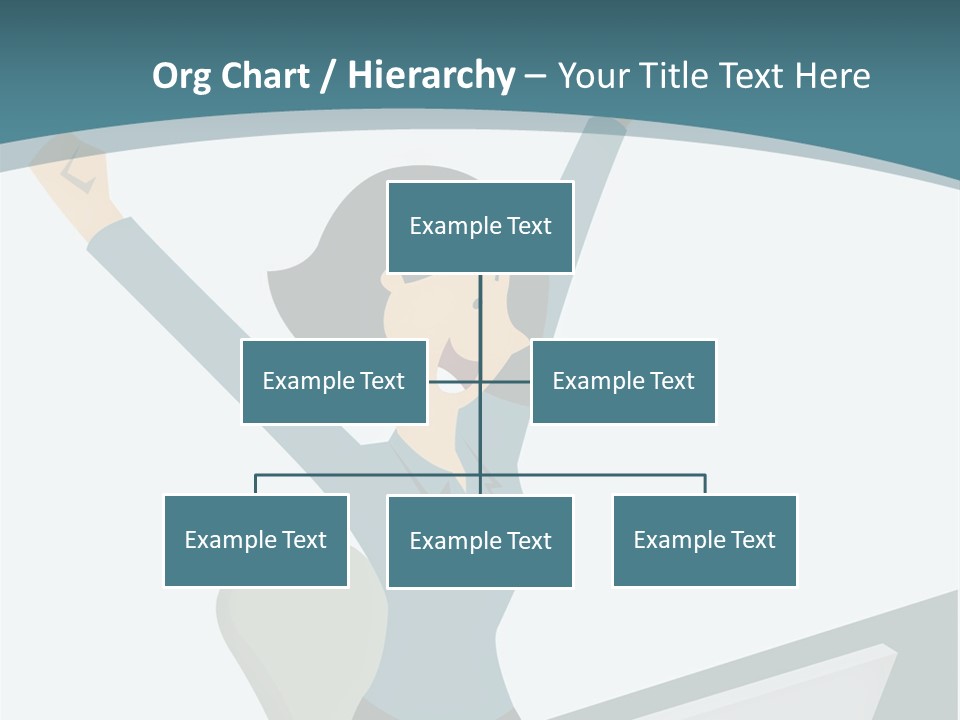 Org Chart / Hierarchy – Your Title Text Here

Example Text

Example Text

Example Text

Example Text

Example Text

Example Text